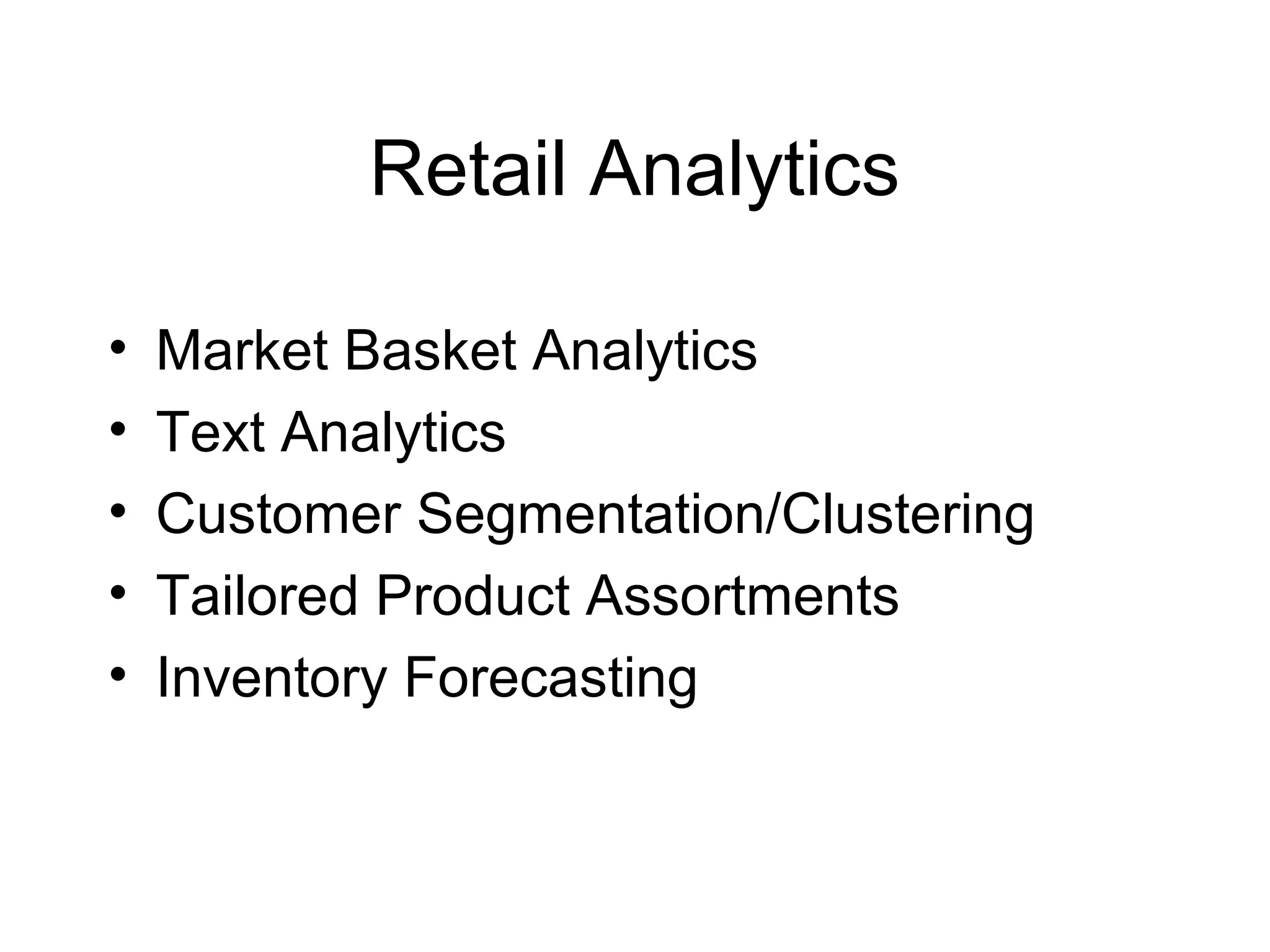 Retail Analytics

• Market Basket Analytics
• Text Analytics
• Customer Segmentation/Clustering
• Tailored Product Assortments
• Inventory Forecasting